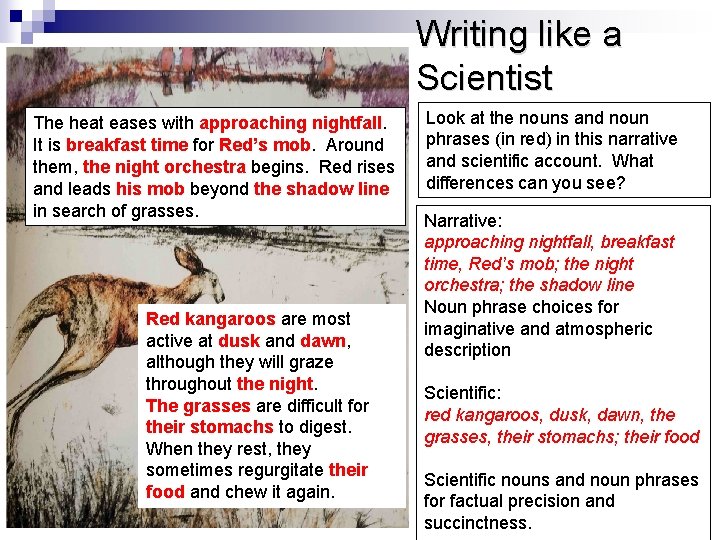 Writing like a Scientist

The heat eases with approaching nightfall. It is breakfast time for Red's mob. Around them, the night orchestra begins. Red rises and leads his mob beyond the shadow line in search of grasses.

Red kangaroos are most active at dusk and dawn, although they will graze throughout the night. The grasses are difficult for their stomachs to digest. When they rest, they sometimes regurgitate their food and chew it again.

Look at the nouns and noun phrases (in red) in this narrative and scientific account. What differences can you see?

Narrative:
approaching nightfall, breakfast time, Red's mob; the night orchestra; the shadow line
Noun phrase choices for imaginative and atmospheric description

Scientific:
red kangaroos, dusk, dawn, the grasses, their stomachs; their food

Scientific nouns and noun phrases for factual precision and succinctness.